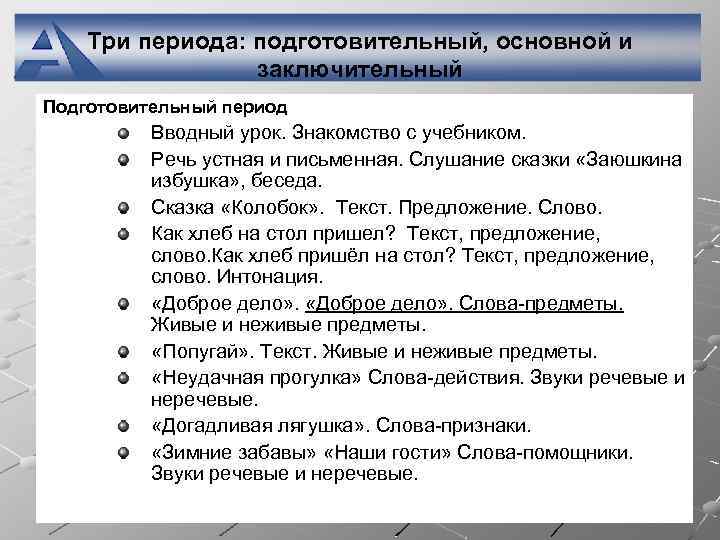 Три периода: подготовительный, основной и заключительный

Подготовительный период

Вводный урок. Знакомство с учебником.

Речь устная и письменная. Слушание сказки «Заюшкина избушка», беседа.

Сказка «Колобок». Текст. Предложение. Слово.

Как хлеб на стол пришел? Текст, предложение, слово.Как хлеб пришёл на стол? Текст, предложение, слово. Интонация.

«Доброе дело». «Доброе дело». Слова-предметы. Живые и неживые предметы.

«Попугай». Текст. Живые и неживые предметы.

«Неудачная прогулка» Слова-действия. Звуки речевые и неречевые.

«Догадливая лягушка». Слова-признаки.

«Зимние забавы» «Наши гости» Слова-помощники. Звуки речевые и неречевые.